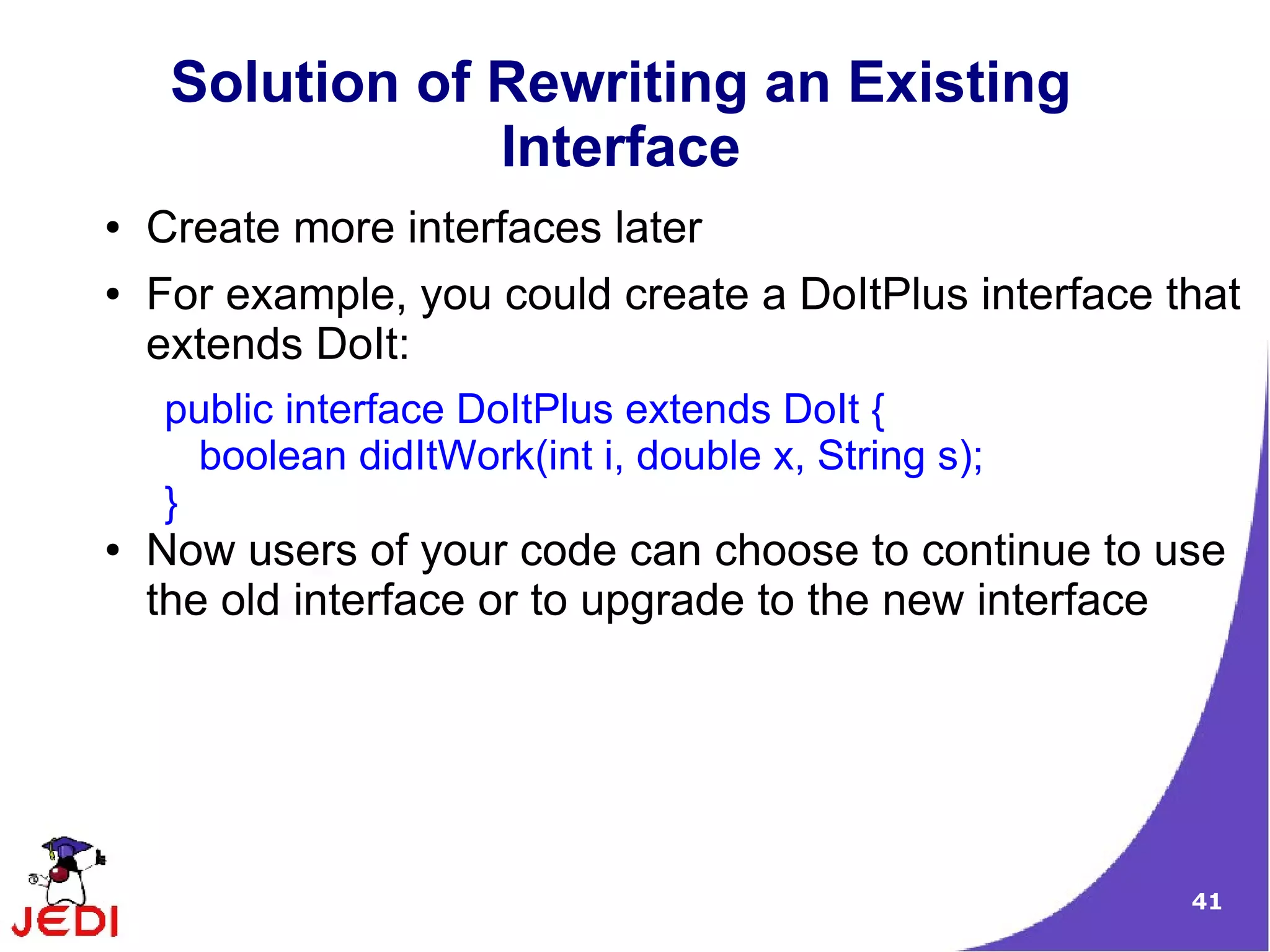 Solution of Rewriting an Existing Interface

• Create more interfaces later

• For example, you could create a DoItPlus interface that extends DoIt:

public interface DoItPlus extends DoIt {
  boolean didItWork(int i, double x, String s);
}

• Now users of your code can choose to continue to use the old interface or to upgrade to the new interface

JEDI

41